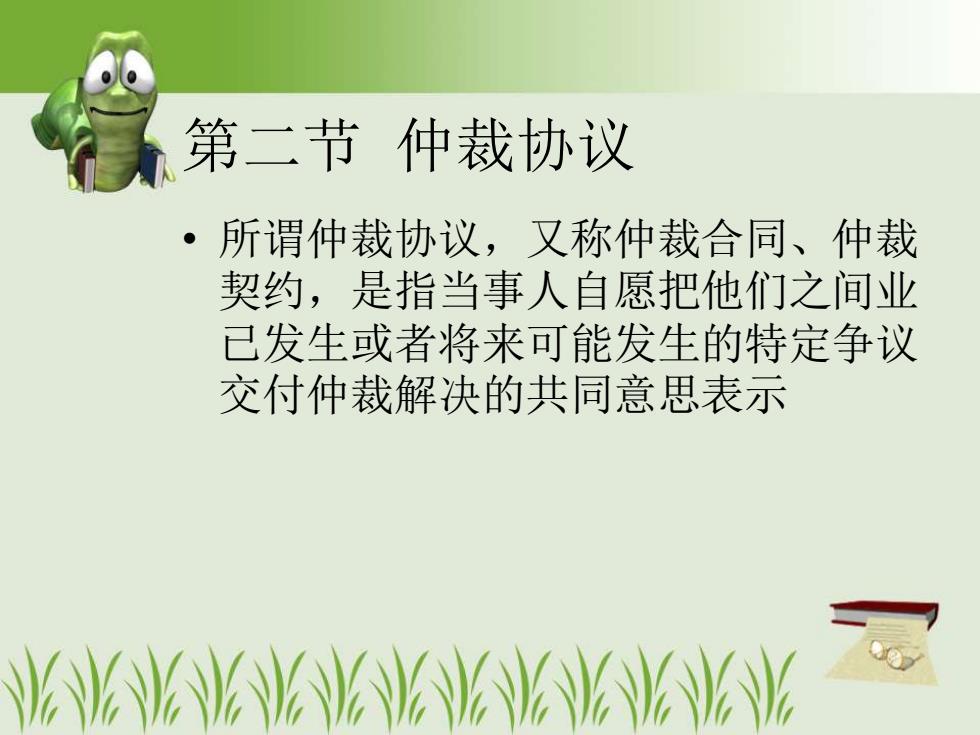 第二节 仲裁协议

• 所谓仲裁协议，又称仲裁合同、仲裁契约，是指当事人自愿把他们之间业已发生或者将来可能发生的特定争议交付仲裁解决的共同意思表示